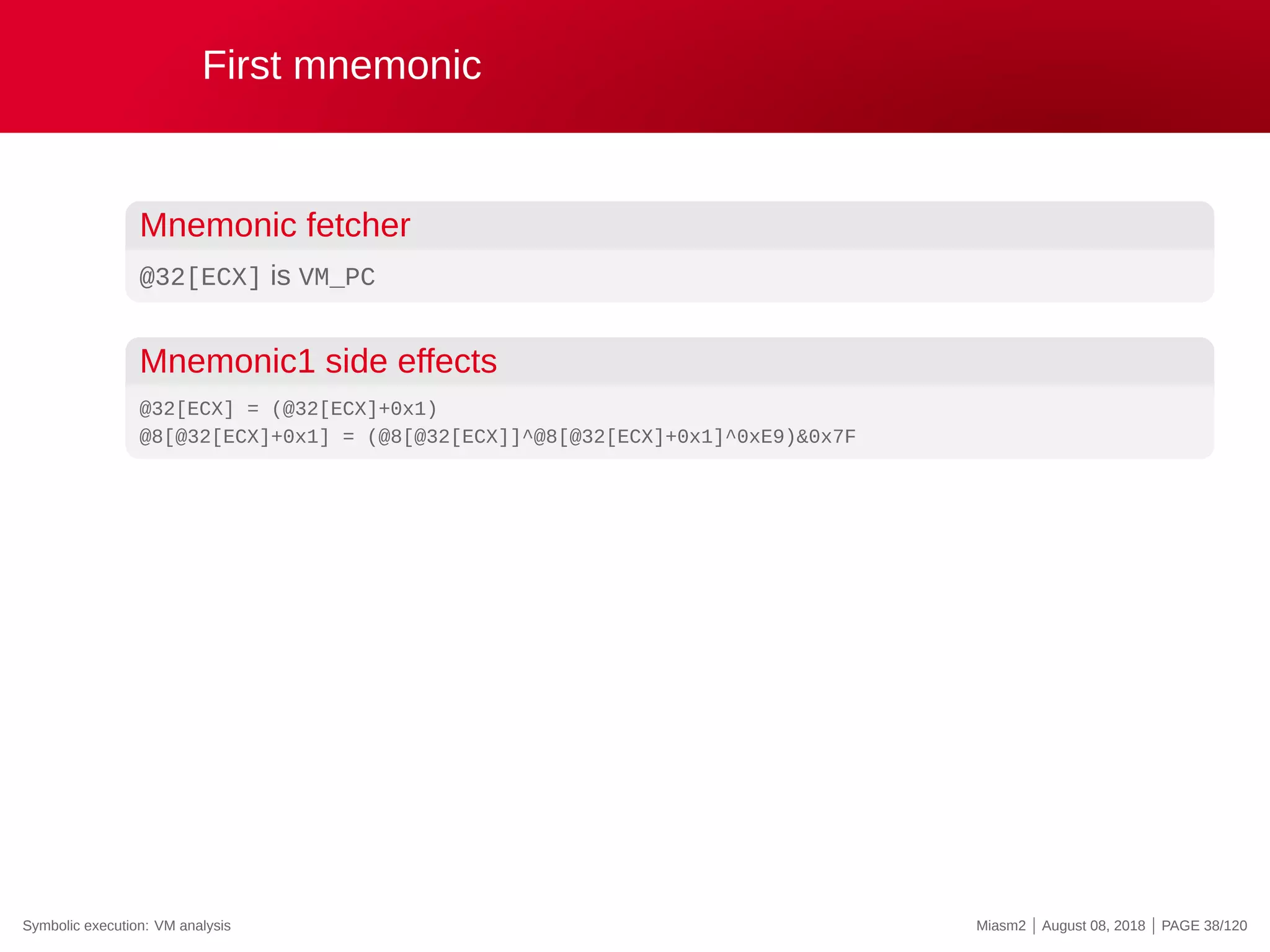 First mnemonic

Mnemonic fetcher

@32[ECX] is VM_PC

Mnemonic1 side effects

@32[ECX] = (@32[ECX]+0x1)
@8[@32[ECX]+0x1] = (@8[@32[ECX]]^@8[@32[ECX]+0x1]^0xE9)&0x7F

Symbolic execution: VM analysis

Miasm2 | August 08, 2018 | PAGE 38/120